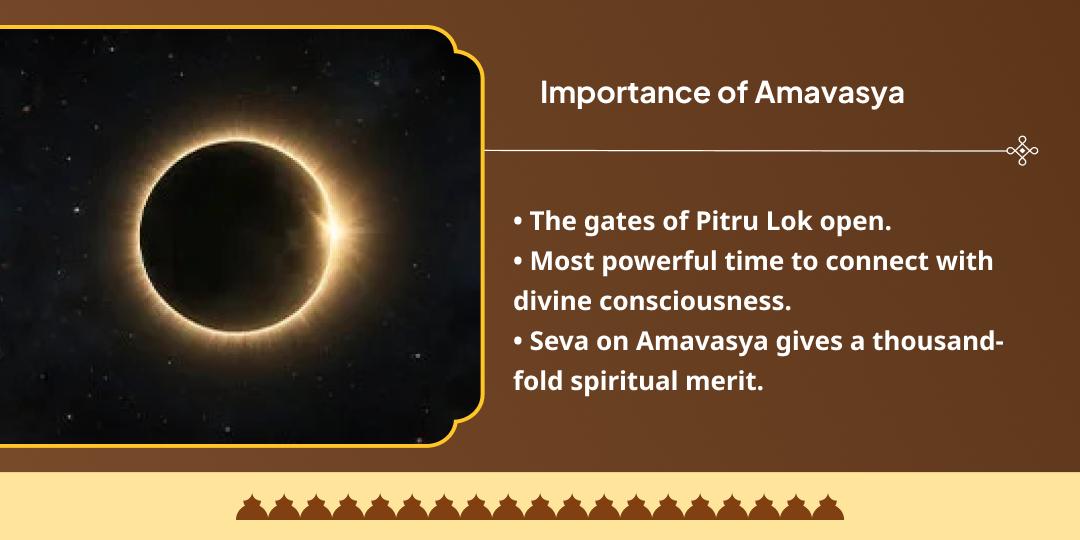 Importance of Amavasya

• The gates of Pitru Lok open.
• Most powerful time to connect with divine consciousness.
• Seva on Amavasya gives a thousand-fold spiritual merit.